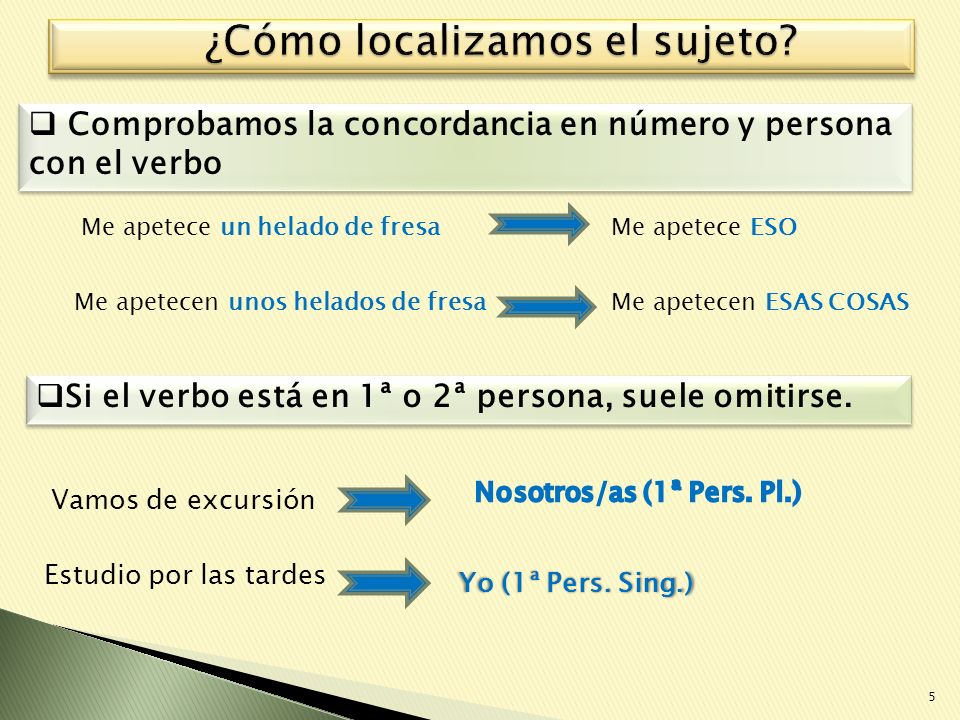 ¿Cómo localizamos el sujeto?

❑ Comprobamos la concordancia en número y persona con el verbo

Me apetece un helado de fresa Me apetece ESO

Me apetecen unos helados de fresa Me apetecen ESAS COSAS

❑Si el verbo está en 1ª o 2ª persona, suele omitirse.

Vamos de excursión Nosotros/as (1ª Pers. Pl.)

Estudio por las tardes Yo (1ª Pers. Sing.)

5